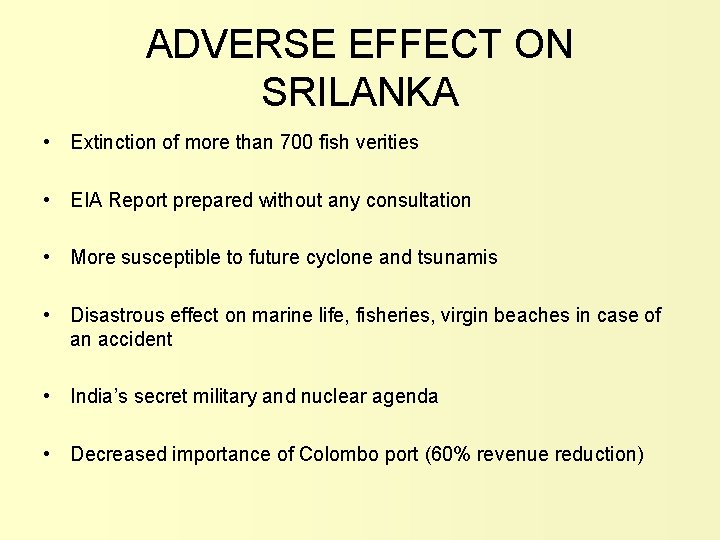 ADVERSE EFFECT ON SRILANKA

• Extinction of more than 700 fish verities

• EIA Report prepared without any consultation

• More susceptible to future cyclone and tsunamis

• Disastrous effect on marine life, fisheries, virgin beaches in case of an accident

• India's secret military and nuclear agenda

• Decreased importance of Colombo port (60% revenue reduction)